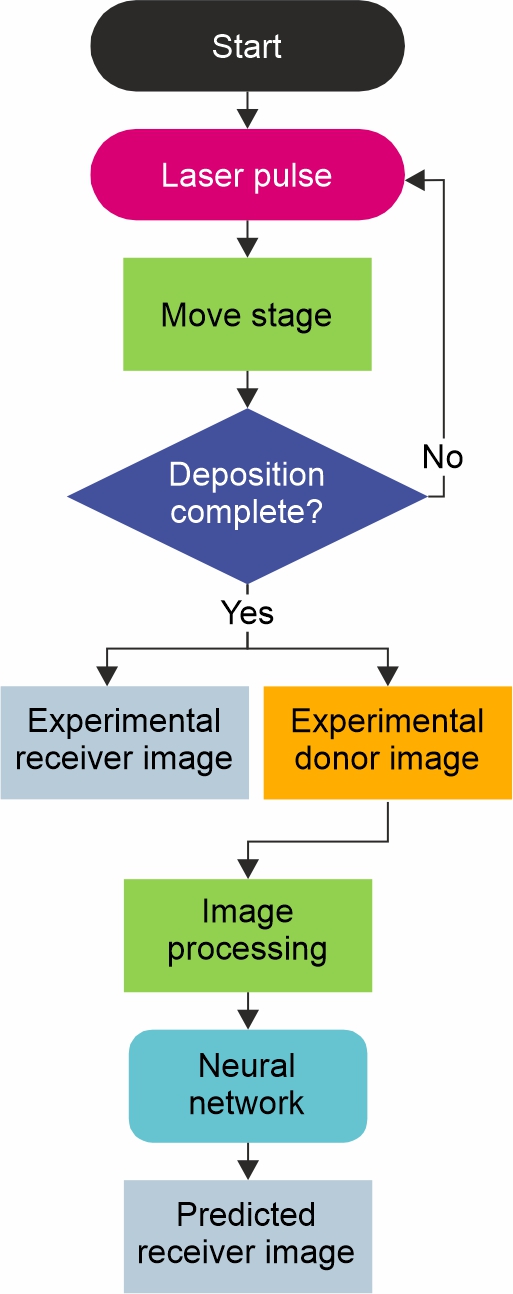 Start

Laser pulse

Move stage

Deposition complete?

No

Yes

Experimental receiver image

Experimental donor image

Image processing

Neural network

Predicted receiver image